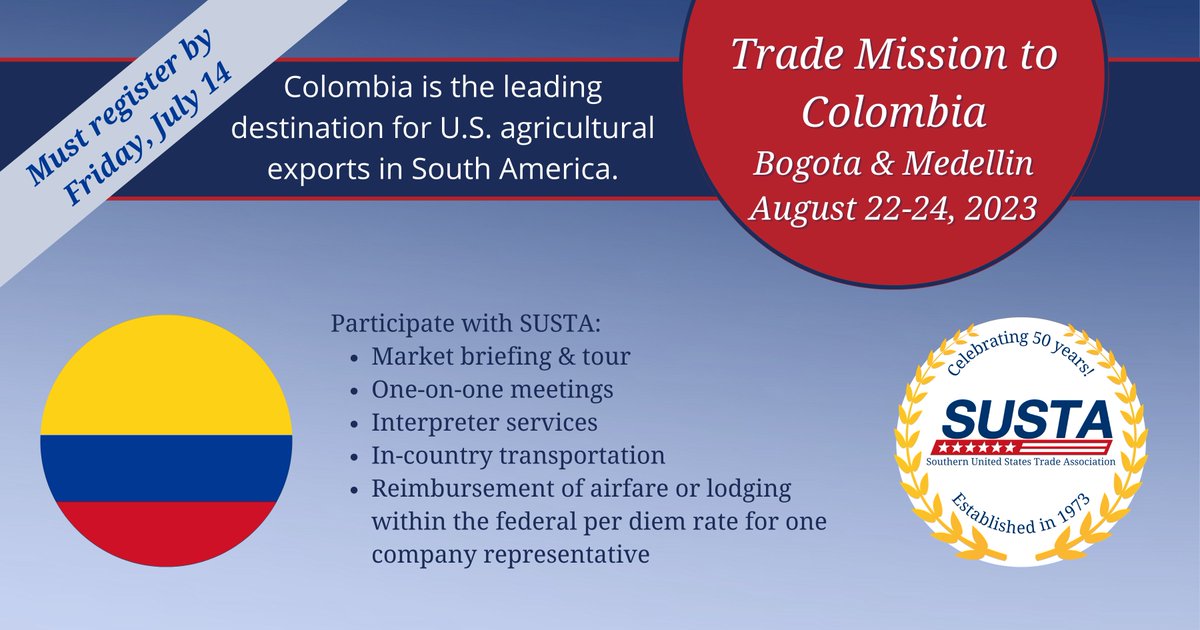 Must register by Friday, July 14

Colombia is the leading destination for U.S. agricultural exports in South America.

Trade Mission to Colombia
Bogota & Medellin
August 22-24, 2023

Participate with SUSTA:
- Market briefing & tour
- One-on-one meetings
- Interpreter services
- In-country transportation
- Reimbursement of airfare or lodging within the federal per diem rate for one company representative

Celebrating 50 years!
SUSTA
Southern United States Trade Association
Established in 1973